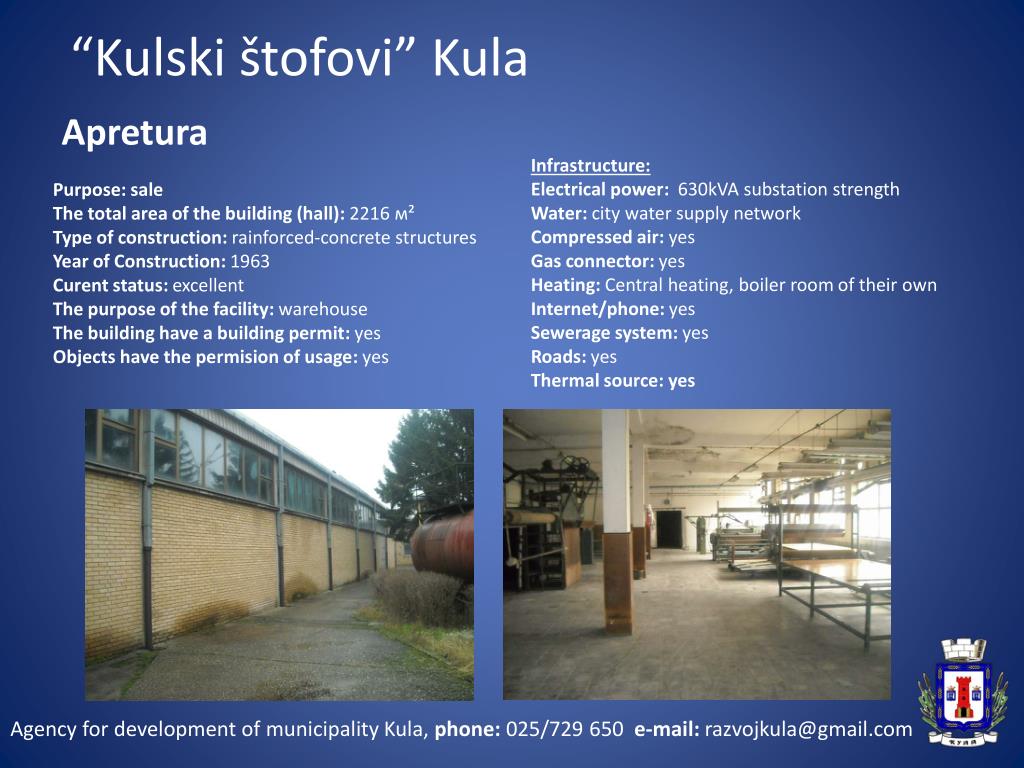 “Kulski štofovi” Kula

Apretura

Purpose: sale
The total area of the building (hall): 2216 м²
Type of construction: rainforced-concrete structures
Year of Construction: 1963
Curent status: excellent
The purpose of the facility: warehouse
The building have a building permit: yes
Objects have the permision of usage: yes

Infrastructure:
Electrical power: 630kVA substation strength
Water: city water supply network
Compressed air: yes
Gas connector: yes
Heating: Central heating, boiler room of their own
Internet/phone: yes
Sewerage system: yes
Roads: yes
Thermal source: yes

Agency for development of municipality Kula, phone: 025/729 650 e-mail: razvojkula@gmail.com

КУЛА